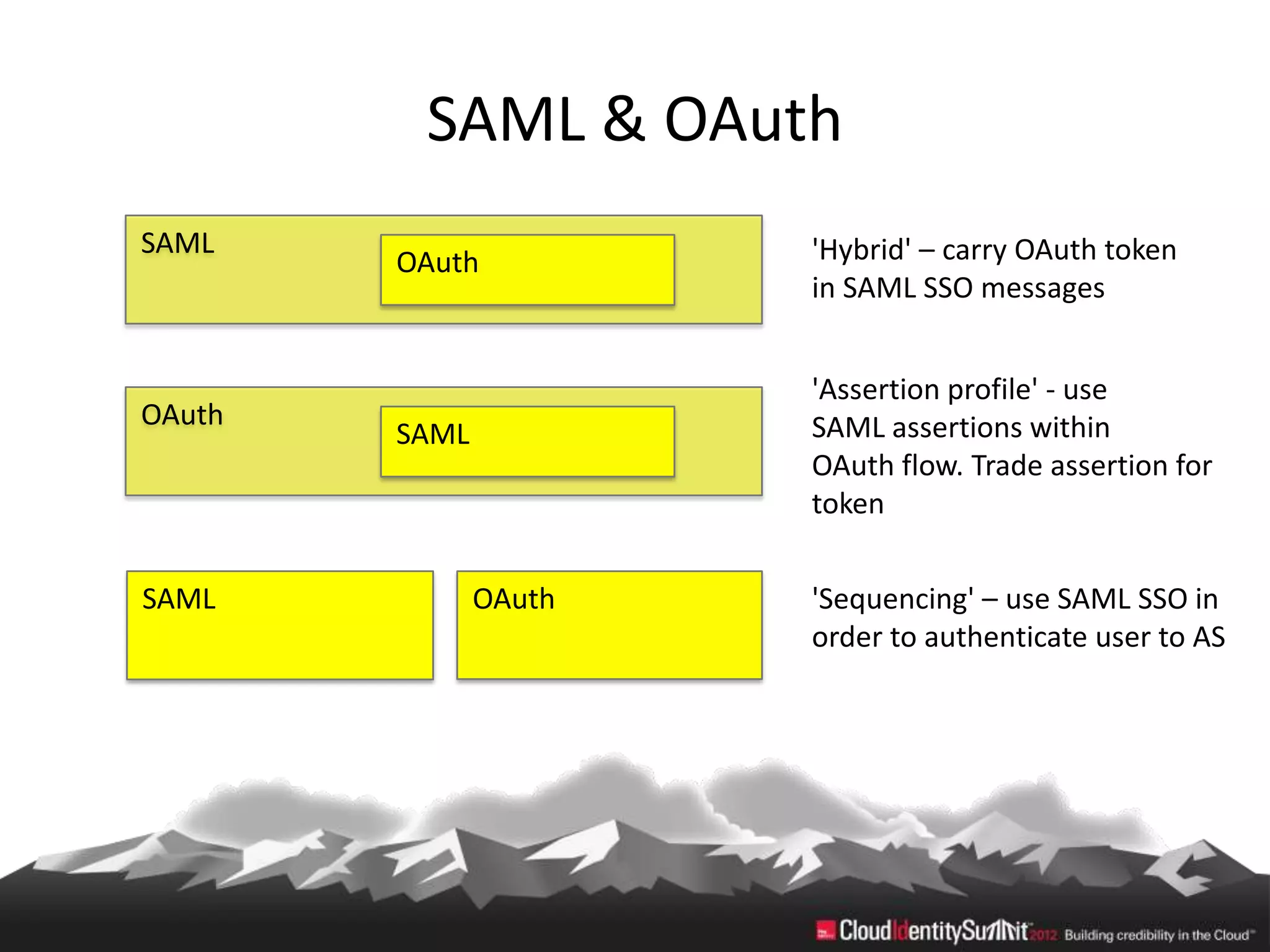 SAML & OAuth

SAML

OAuth

'Hybrid' – carry OAuth token in SAML SSO messages

OAuth

SAML

'Assertion profile' - use SAML assertions within OAuth flow. Trade assertion for token

SAML

OAuth

'Sequencing' – use SAML SSO in order to authenticate user to AS

CloudIdentitySummit 2012 Building credibility in the Cloud™